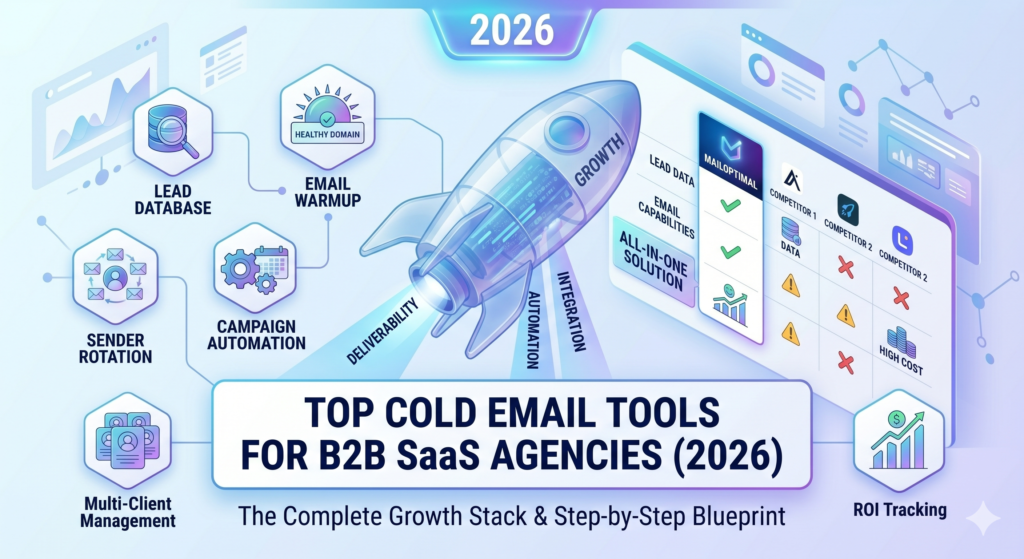 2026

LEAD DATABASE

HEALTHY DOMAIN

EMAIL WARMUP

SENDER ROTATION

CAMPAIGN AUTOMATION

GROWTH

DELIVERABILITY

AUTOMATION

INTEGRATION

LEAD DATA

EMAIL CAPABILITIES

ALL-IN-ONE SOLUTION

MAILOPTIMAL

COMPETITOR 1

DATA

COMPETITOR 2

COMPETITOR 2

HIGH COST

TOP COLD EMAIL TOOLS FOR B2B SaaS AGENCIES (2026)

The Complete Growth Stack & Step-by-Step Blueprint

Multi-Client Management

ROI Tracking